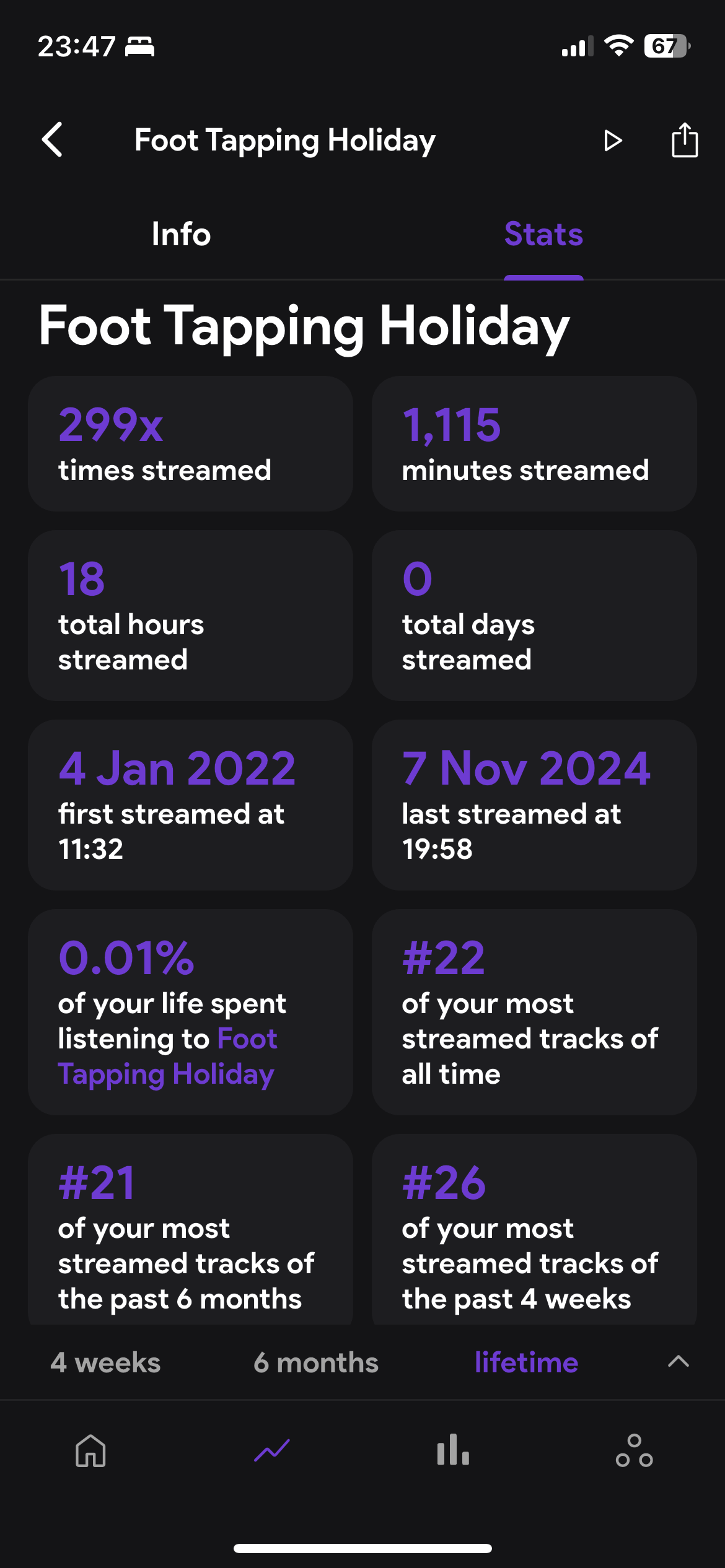 23:47

67

Foot Tapping Holiday

Info

Stats

Foot Tapping Holiday

299x
times streamed

1,115
minutes streamed

18
total hours streamed

0
total days streamed

4 Jan 2022
first streamed at 11:32

7 Nov 2024
last streamed at 19:58

0.01%
of your life spent listening to Foot Tapping Holiday

#22
of your most streamed tracks of all time

#21
of your most streamed tracks of the past 6 months

#26
of your most streamed tracks of the past 4 weeks

4 weeks

6 months

lifetime